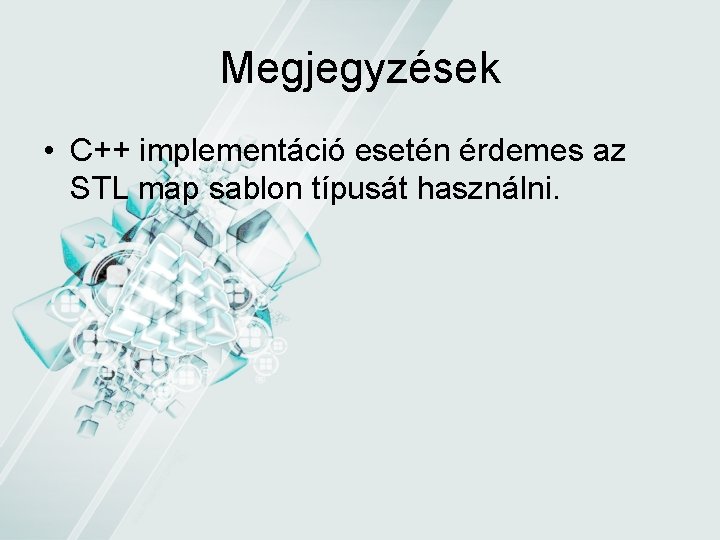 Megjegyzések

• C++ implementáció esetén érdemes az STL map sablon típusát használni.